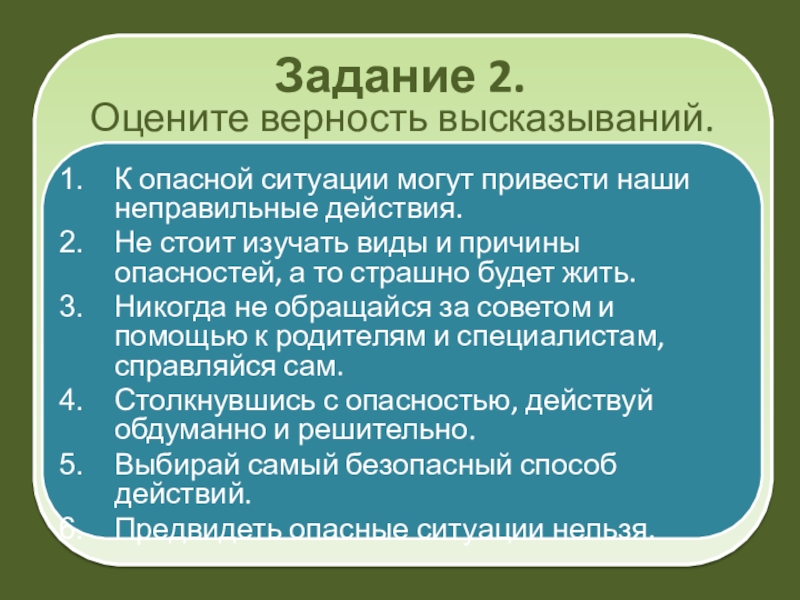 Задание 2.
Оцените верность высказываний.

1. К опасной ситуации могут привести наши неправильные действия.
2. Не стоит изучать виды и причины опасностей, а то страшно будет жить.
3. Никогда не обращайся за советом и помощью к родителям и специалистам, справляйся сам.
4. Столкнувшись с опасностью, действуй обдуманно и решительно.
5. Выбирай самый безопасный способ действий.
6. Предвидеть опасные ситуации нельзя.